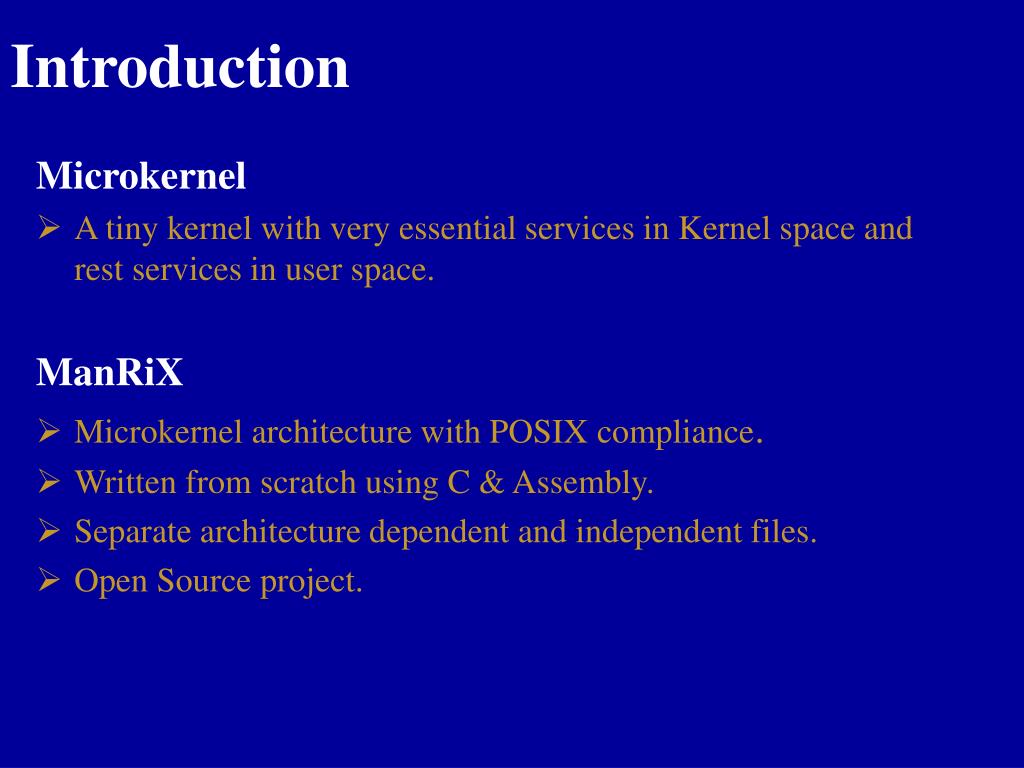 Introduction

Microkernel

➢ A tiny kernel with very essential services in Kernel space and rest services in user space.

ManRiX

➢ Microkernel architecture with POSIX compliance.
➢ Written from scratch using C & Assembly.
➢ Separate architecture dependent and independent files.
➢ Open Source project.